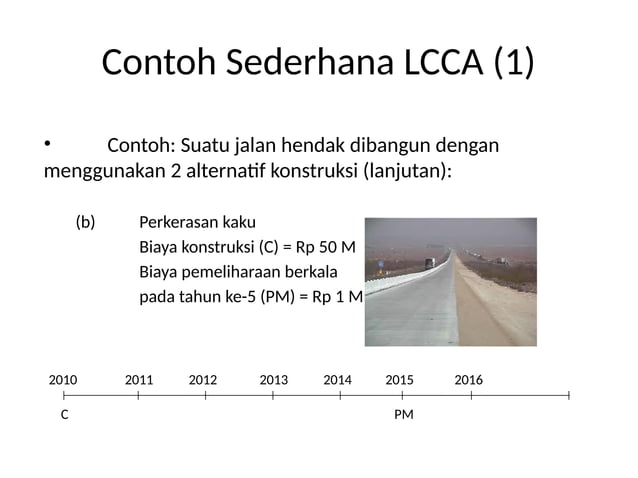 Contoh Sederhana LCCA (1)

• Contoh: Suatu jalan hendak dibangun dengan menggunakan 2 alternatif konstruksi (lanjutan):

(b) Perkerasan kaku
Biaya konstruksi (C) = Rp 50 M
Biaya pemeliharaan berkala pada tahun ke-5 (PM) = Rp 1 M

2010 2011 2012 2013 2014 2015 2016

C PM